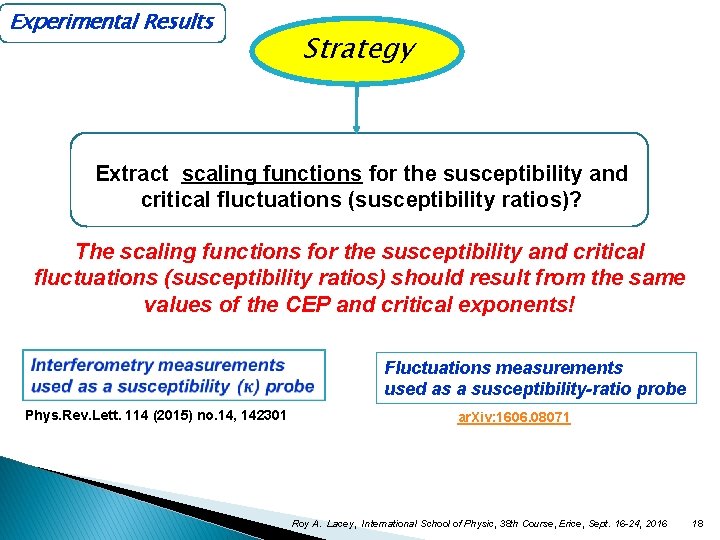 Experimental Results

Strategy

Extract scaling functions for the susceptibility and critical fluctuations (susceptibility ratios)?

The scaling functions for the susceptibility and critical fluctuations (susceptibility ratios) should result from the same values of the CEP and critical exponents!

Interferometry measurements used as a susceptibility ($\kappa$) probe

Phys.Rev.Lett. 114 (2015) no.14, 142301

Fluctuations measurements used as a susceptibility-ratio probe

arXiv:1606.08071

Roy A. Lacey, International School of Physic, 38th Course, Erice, Sept. 16-24, 2016 18